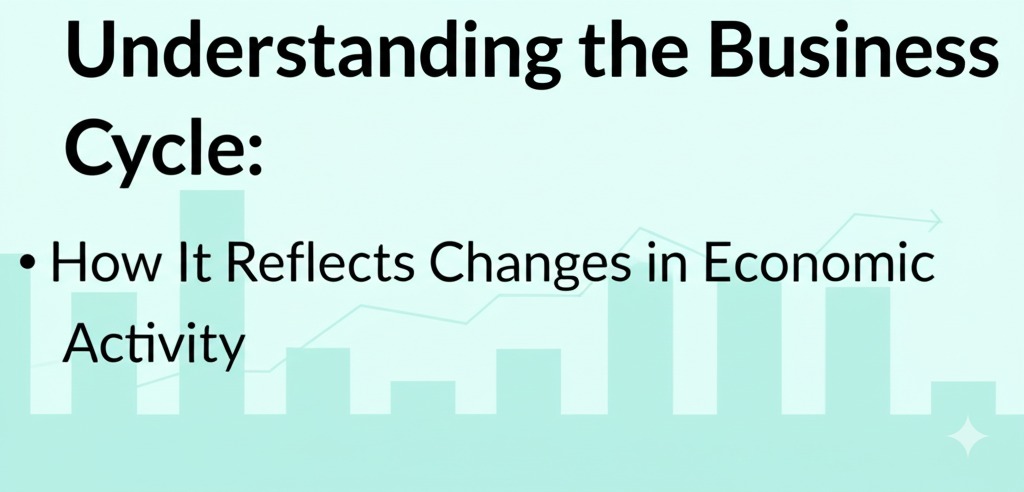 Understanding the Business Cycle:

• How It Reflects Changes in Economic Activity